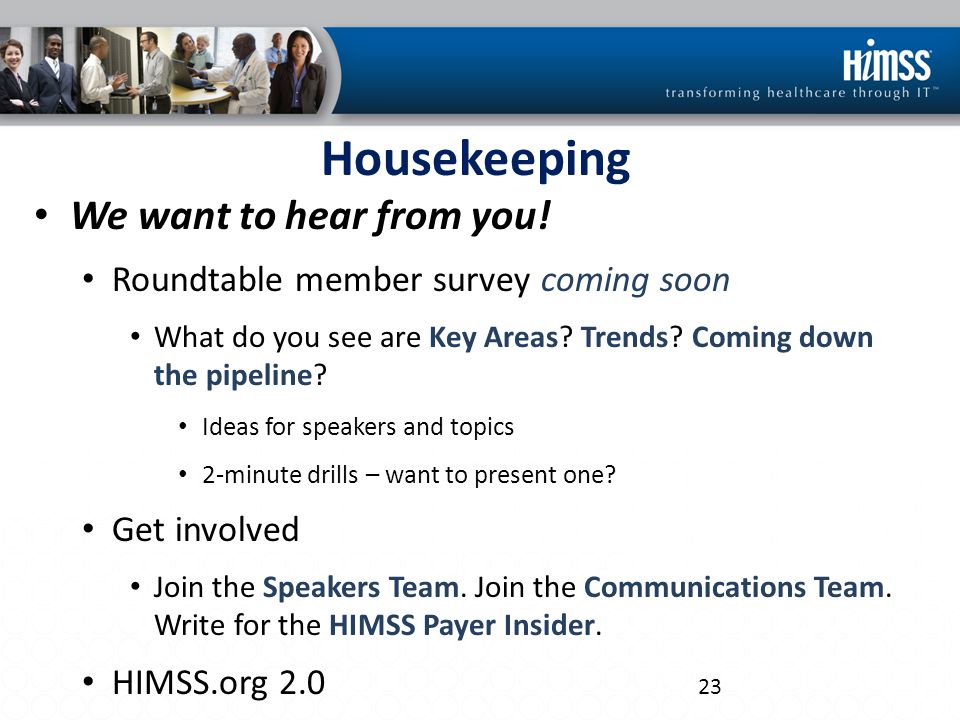 HIMSS
transforming healthcare through IT™

Housekeeping

• We want to hear from you!

• Roundtable member survey coming soon

• What do you see are Key Areas? Trends? Coming down the pipeline?

• Ideas for speakers and topics

• 2-minute drills – want to present one?

• Get involved

• Join the Speakers Team. Join the Communications Team. Write for the HIMSS Payer Insider.

• HIMSS.org 2.0

23